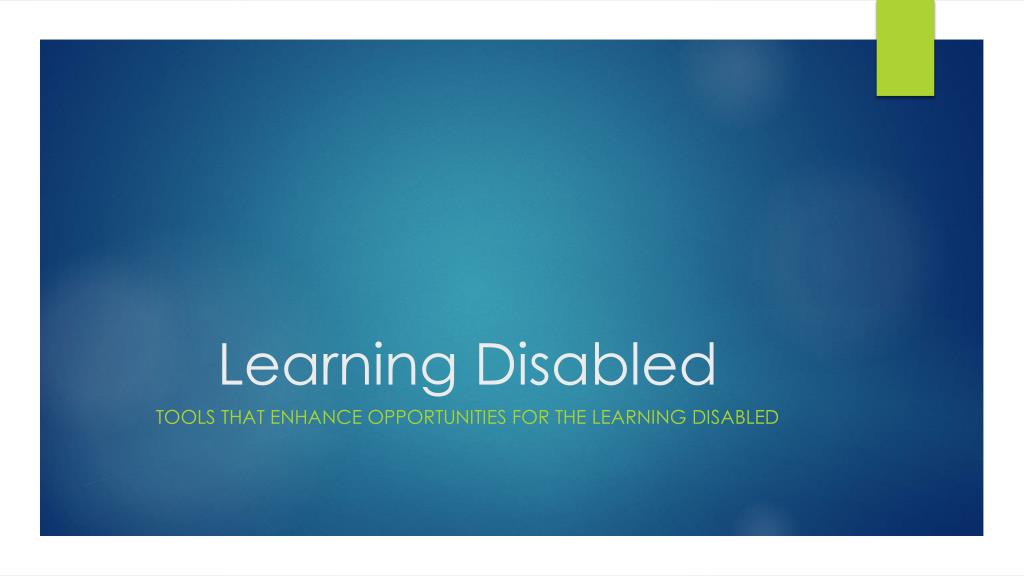 Learning Disabled

TOOLS THAT ENHANCE OPPORTUNITIES FOR THE LEARNING DISABLED